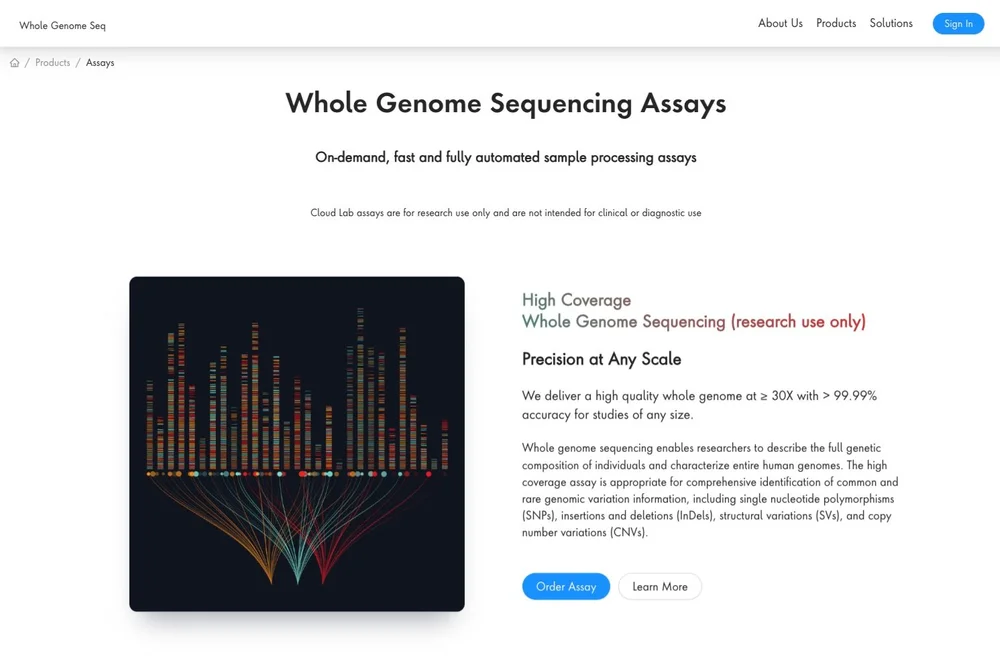 Whole Genome Seq

About Us Products Solutions Sign In

/ Products / Assays

Whole Genome Sequencing Assays

On-demand, fast and fully automated sample processing assays

Cloud Lab assays are for research use only and are not intended for clinical or diagnostic use

High Coverage
Whole Genome Sequencing (research use only)

Precision at Any Scale

We deliver a high quality whole genome at ≥ 30X with > 99.99% accuracy for studies of any size.

Whole genome sequencing enables researchers to describe the full genetic composition of individuals and characterize entire human genomes. The high coverage assay is appropriate for comprehensive identification of common and rare genomic variation information, including single nucleotide polymorphisms (SNPs), insertions and deletions (InDels), structural variations (SVs), and copy number variations (CNVs).

Order Assay Learn More